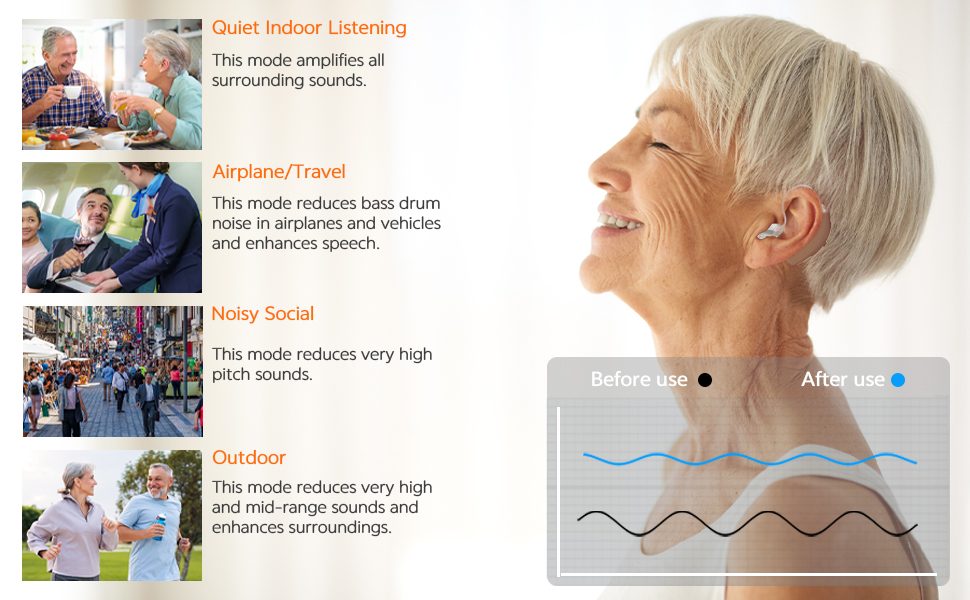 Quiet Indoor Listening

This mode amplifies all surrounding sounds.

Airplane/Travel

This mode reduces bass drum noise in airplanes and vehicles and enhances speech.

Noisy Social

This mode reduces very high pitch sounds.

Outdoor

This mode reduces very high and mid-range sounds and enhances surroundings.

Before use

After use